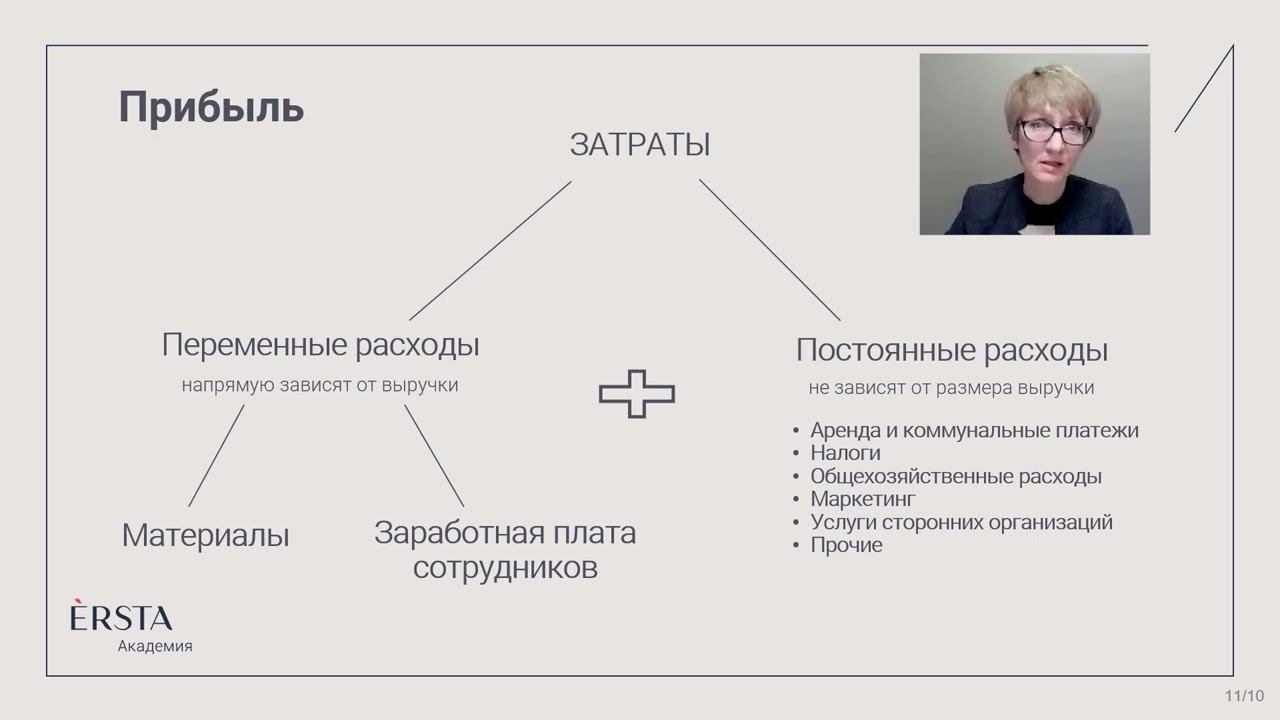 Прибыль

ЗАТРАТЫ

Переменные расходы
напрямую зависят от выручки

Материалы

Заработная плата сотрудников

Постоянные расходы
не зависят от размера выручки

• Аренда и коммунальные платежи
• Налоги
• Общехозяйственные расходы
• Маркетинг
• Услуги сторонних организаций
• Прочие

ÈRSTA
Академия

11/10